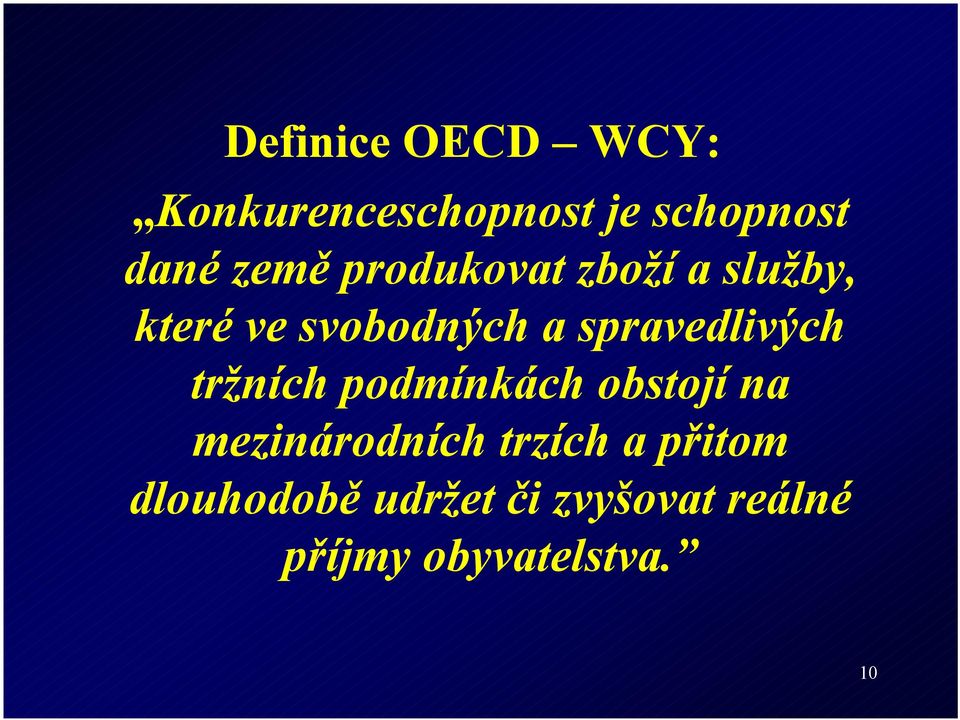 Definice OECD – WCY:

„Konkurenceschopnost je schopnost dané země produkovat zboží a služby, které ve svobodných a spravedlivých tržních podmínkách obstojí na mezinárodních trzích a přitom dlouhodobě udržet či zvyšovat reálné příjmy obyvatelstva.”

10